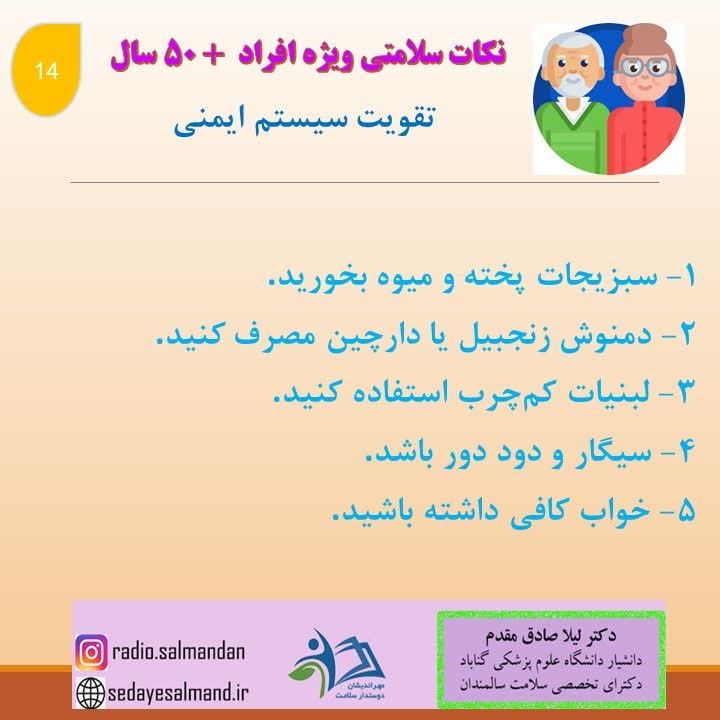 14

نکات سلامتی ویژه افراد + ۵۰ سال

تقویت سیستم ایمنی

۱- سبزیجات پخته و میوه بخورید.

۲- دمنوش زنجبیل یا دارچین مصرف کنید.

۳- لبنیات کم‌چرب استفاده کنید.

۴- سیگار و دود دور باشد.

۵- خواب کافی داشته باشید.

radio.salmandan

sedayesalmand.ir

مهراندیشان
دوستدار سلامت

دکتر لیلا صادق مقدم
دانشیار دانشگاه علوم پزشکی گناباد
دکترای تخصصی سلامت سالمندان